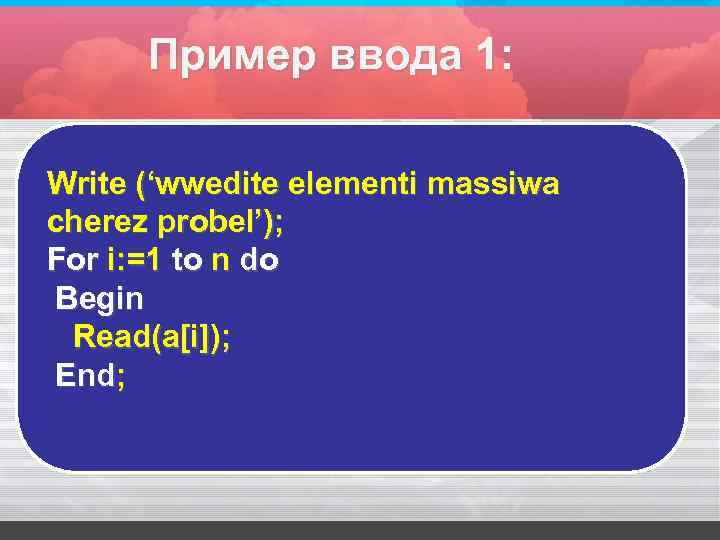 Пример ввода 1:

Write (‘wwedite elementi massiwa cherez probel’);
For i:=1 to n do
 Begin
  Read(a[i]);
 End;